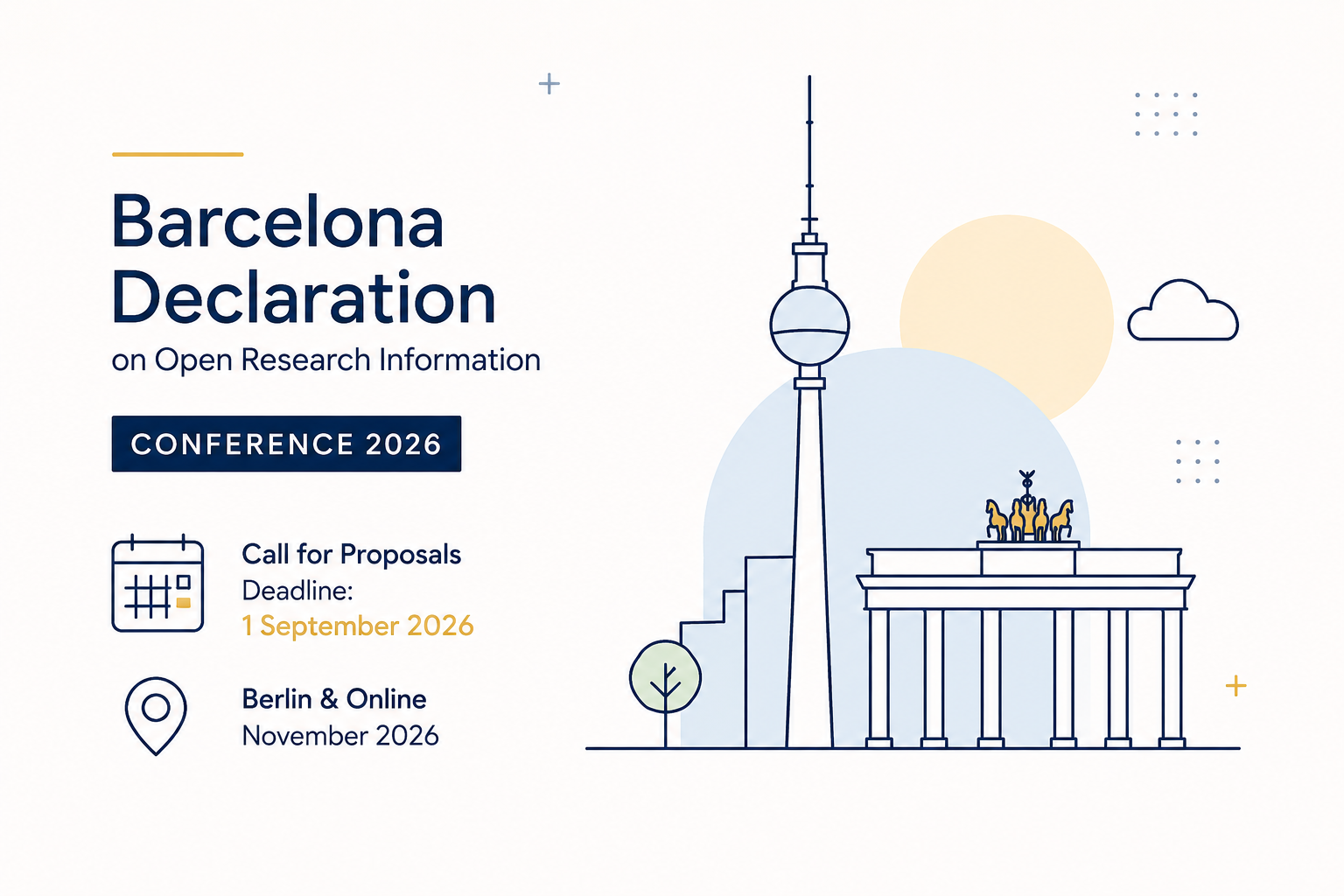 Barcelona Declaration
on Open Research Information

CONFERENCE 2026

Call for Proposals
Deadline:
1 September 2026

Berlin & Online
November 2026